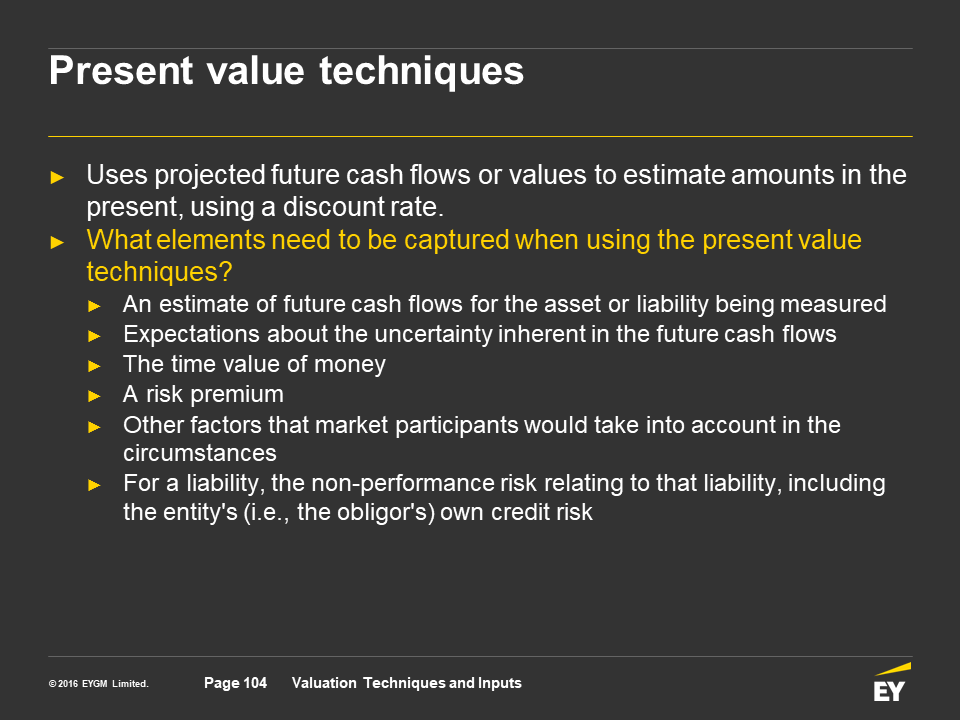 Present value techniques

► Uses projected future cash flows or values to estimate amounts in the present, using a discount rate.
► What elements need to be captured when using the present value techniques?
► An estimate of future cash flows for the asset or liability being measured
► Expectations about the uncertainty inherent in the future cash flows
► The time value of money
► A risk premium
► Other factors that market participants would take into account in the circumstances
► For a liability, the non-performance risk relating to that liability, including the entity's (i.e., the obligor's) own credit risk

© 2016 EYGM Limited. Page 104 Valuation Techniques and Inputs

EY